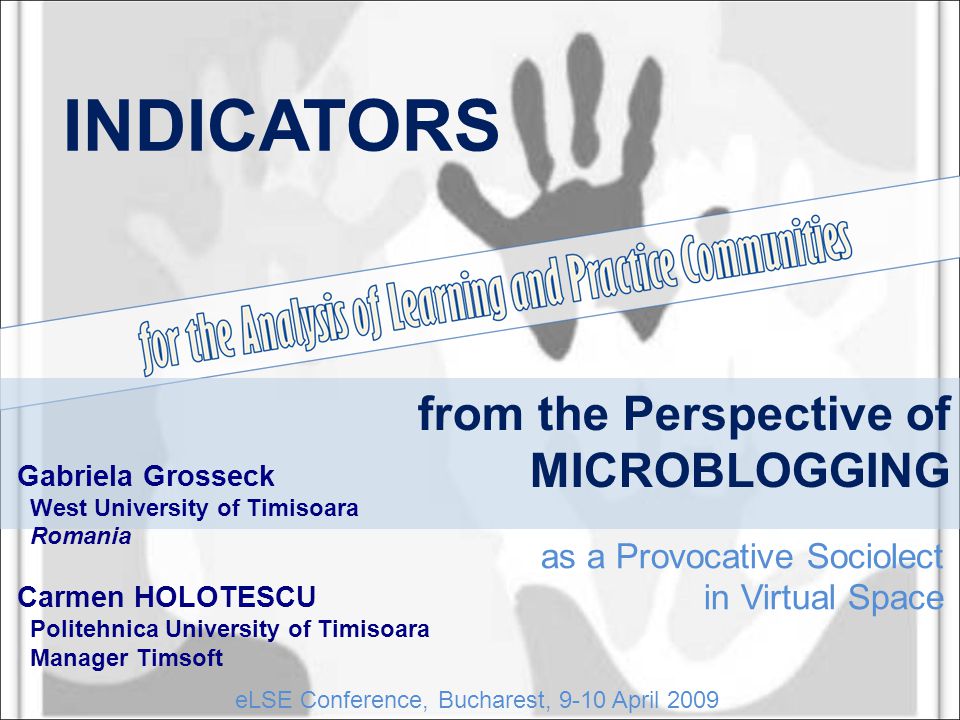 INDICATORS

for the Analysis of Learning and Practice Communities

from the Perspective of MICROBLOGGING

as a Provocative Sociolect in Virtual Space

Gabriela Grosseck
West University of Timisoara
Romania

Carmen HOLOTESCU
Politehnica University of Timisoara
Manager Timsoft

eLSE Conference, Bucharest, 9-10 April 2009